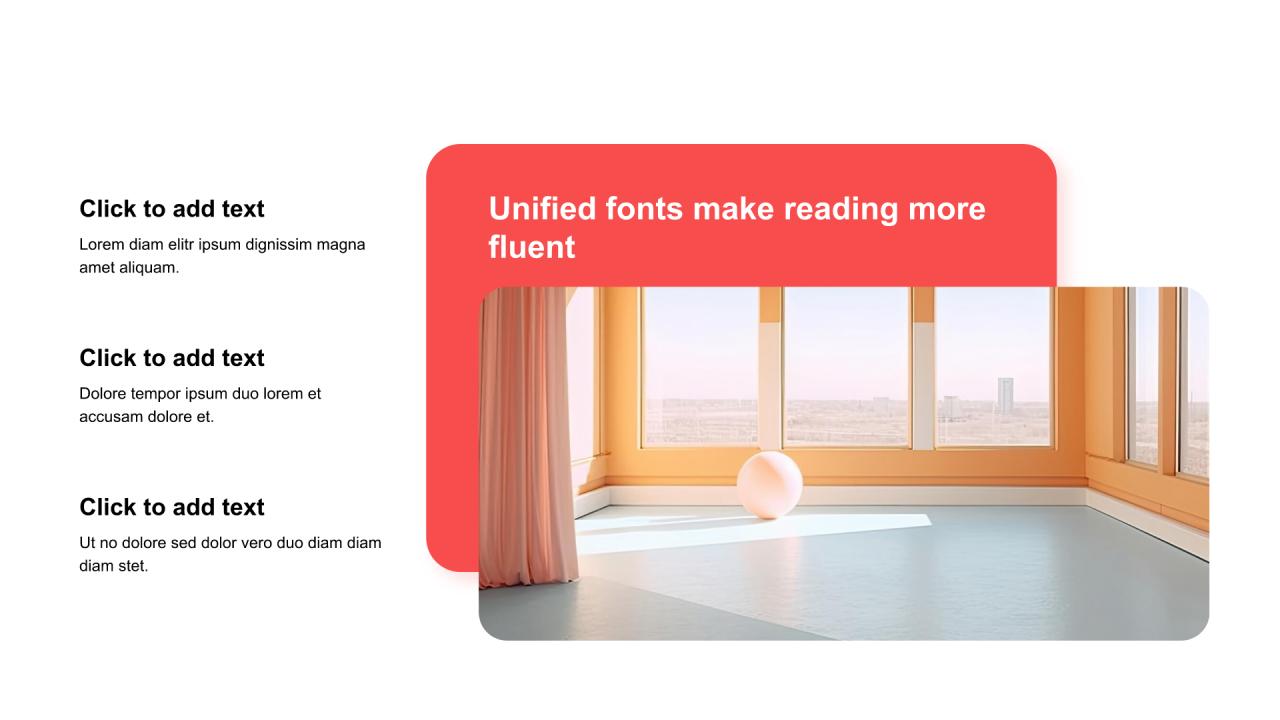 Click to add text
Lorem diam elitr ipsum dignissim magna amet aliquam.

Click to add text
Dolore tempor ipsum duo lorem et accusam dolore et.

Click to add text
Ut no dolore sed dolor vero duo diam diam diam stet.

Unified fonts make reading more fluent